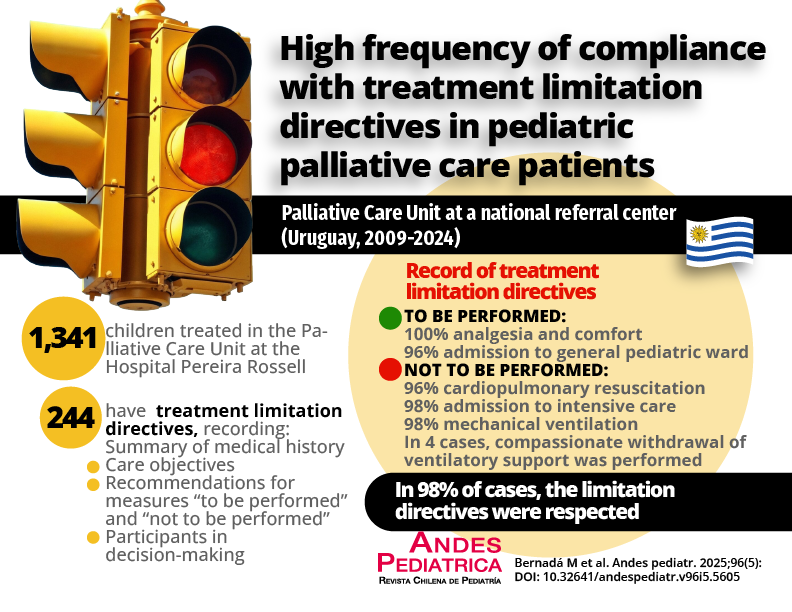 High frequency of compliance with treatment limitation directives in pediatric palliative care patients

Palliative Care Unit at a national referral center (Uruguay, 2009-2024)

1,341 children treated in the Palliative Care Unit at the Hospital Pereira Rossell

244 have treatment limitation directives, recording: Summary of medical history
Care objectives
Recommendations for measures “to be performed” and “not to be performed”
Participants in decision-making

Record of treatment limitation directives

TO BE PERFORMED:
100% analgesia and comfort
96% admission to general pediatric ward

NOT TO BE PERFORMED:
96% cardiopulmonary resuscitation
98% admission to intensive care
98% mechanical ventilation
In 4 cases, compassionate withdrawal of ventilatory support was performed

In 98% of cases, the limitation directives were respected

ANDES PEDIATRICA
REVISTA CHILENA DE PEDIATRÍA

Bernadá M et al. Andes pediatr. 2025;96(5):
DOI: 10.32641/andespediatr.v96i5.5605